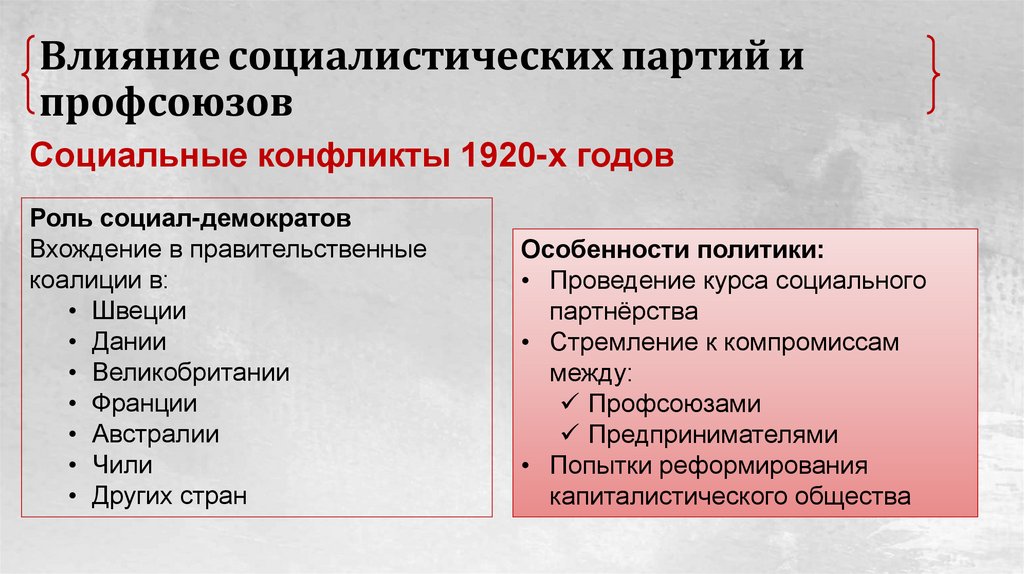 Влияние социалистических партий и профсоюзов

Социальные конфликты 1920-х годов

Роль социал-демократов
Вхождение в правительственные коалиции в:
• Швеции
• Дании
• Великобритании
• Франции
• Австралии
• Чили
• Других стран

Особенности политики:
• Проведение курса социального партнёрства
• Стремление к компромиссам между:
✓ Профсоюзами
✓ Предпринимателями
• Попытки реформирования капиталистического общества